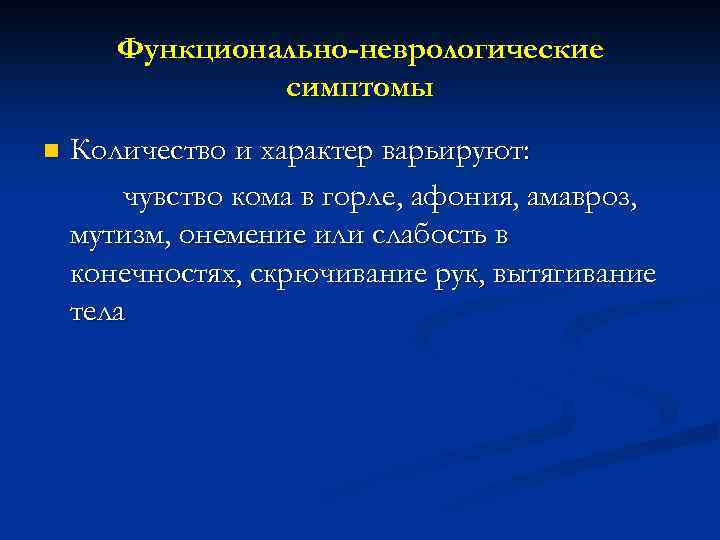 Функционально-неврологические симптомы

Количество и характер варьируют:

чувство кома в горле, афония, амавроз, мутизм, онемение или слабость в конечностях, скрючивание рук, вытягивание тела